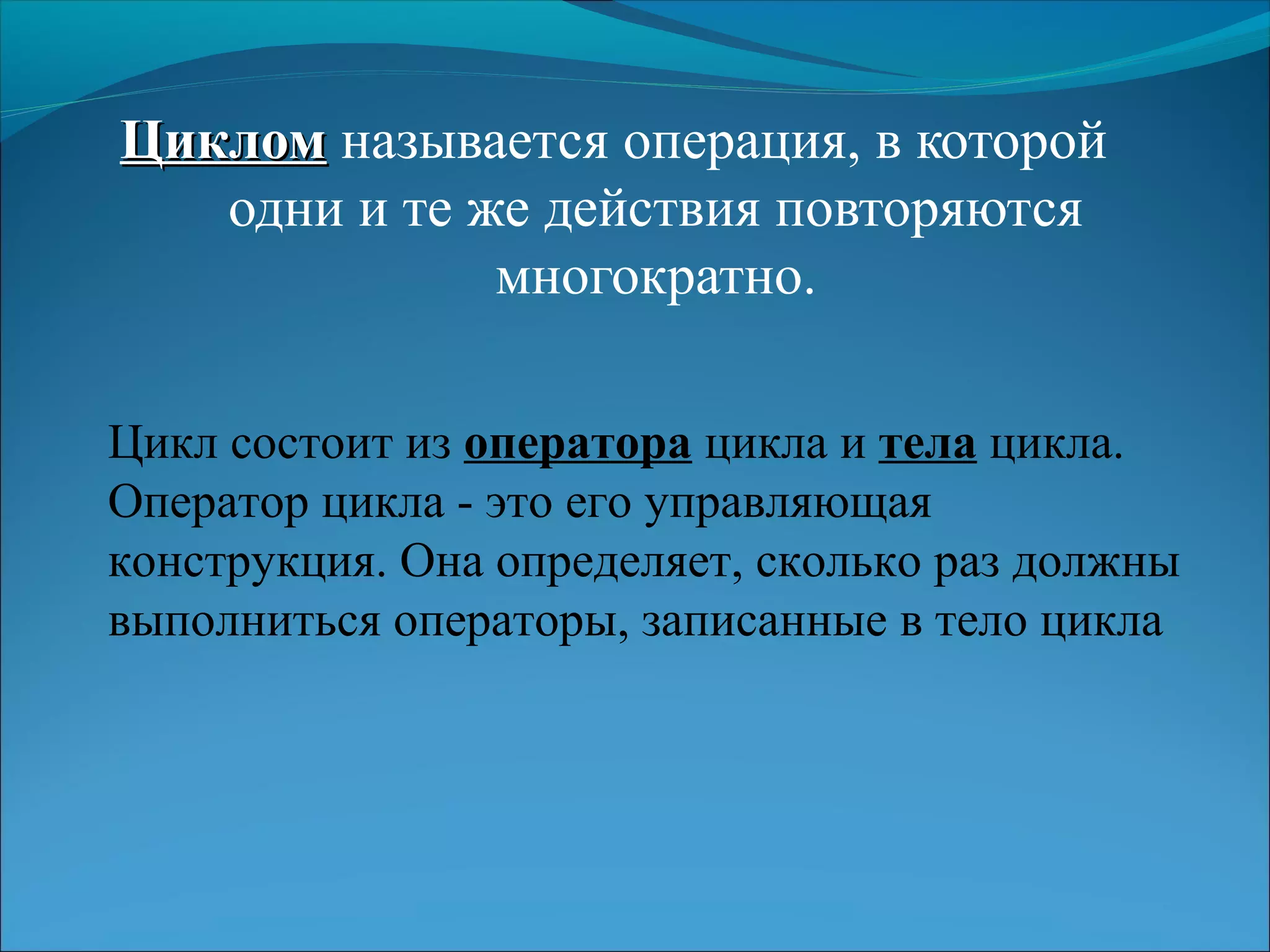 Циклом называется операция, в которой одни и те же действия повторяются многократно.

Цикл состоит из оператора цикла и тела цикла. Оператор цикла - это его управляющая конструкция. Она определяет, сколько раз должны выполниться операторы, записанные в тело цикла